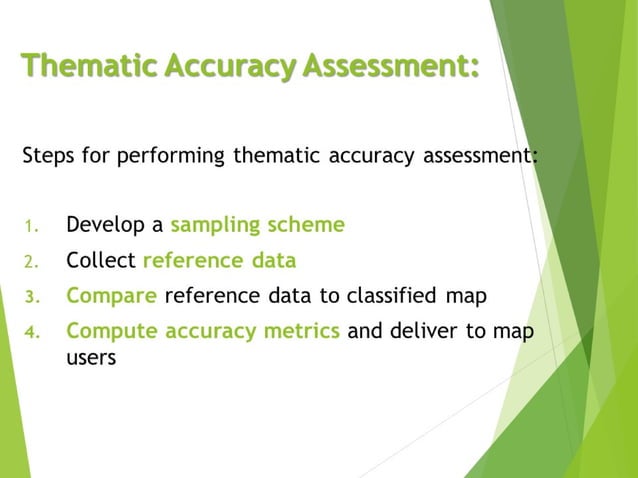 Thematic Accuracy Assessment:

Steps for performing thematic accuracy assessment:

1. Develop a sampling scheme
2. Collect reference data
3. Compare reference data to classified map
4. Compute accuracy metrics and deliver to map users